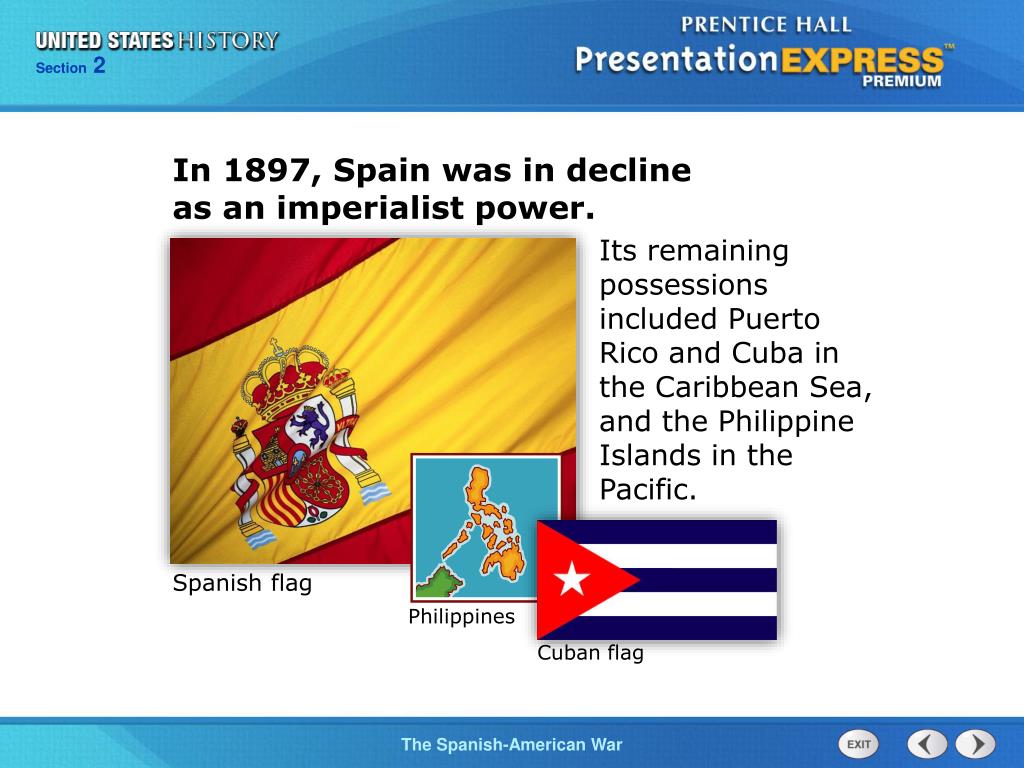 UNITED STATES HISTORY
Section 2

PRENTICE HALL
PresentationEXPRESS™
PREMIUM

In 1897, Spain was in decline as an imperialist power.

Its remaining possessions included Puerto Rico and Cuba in the Caribbean Sea, and the Philippine Islands in the Pacific.

Spanish flag

Philippines

Cuban flag

The Spanish-American War

EXIT